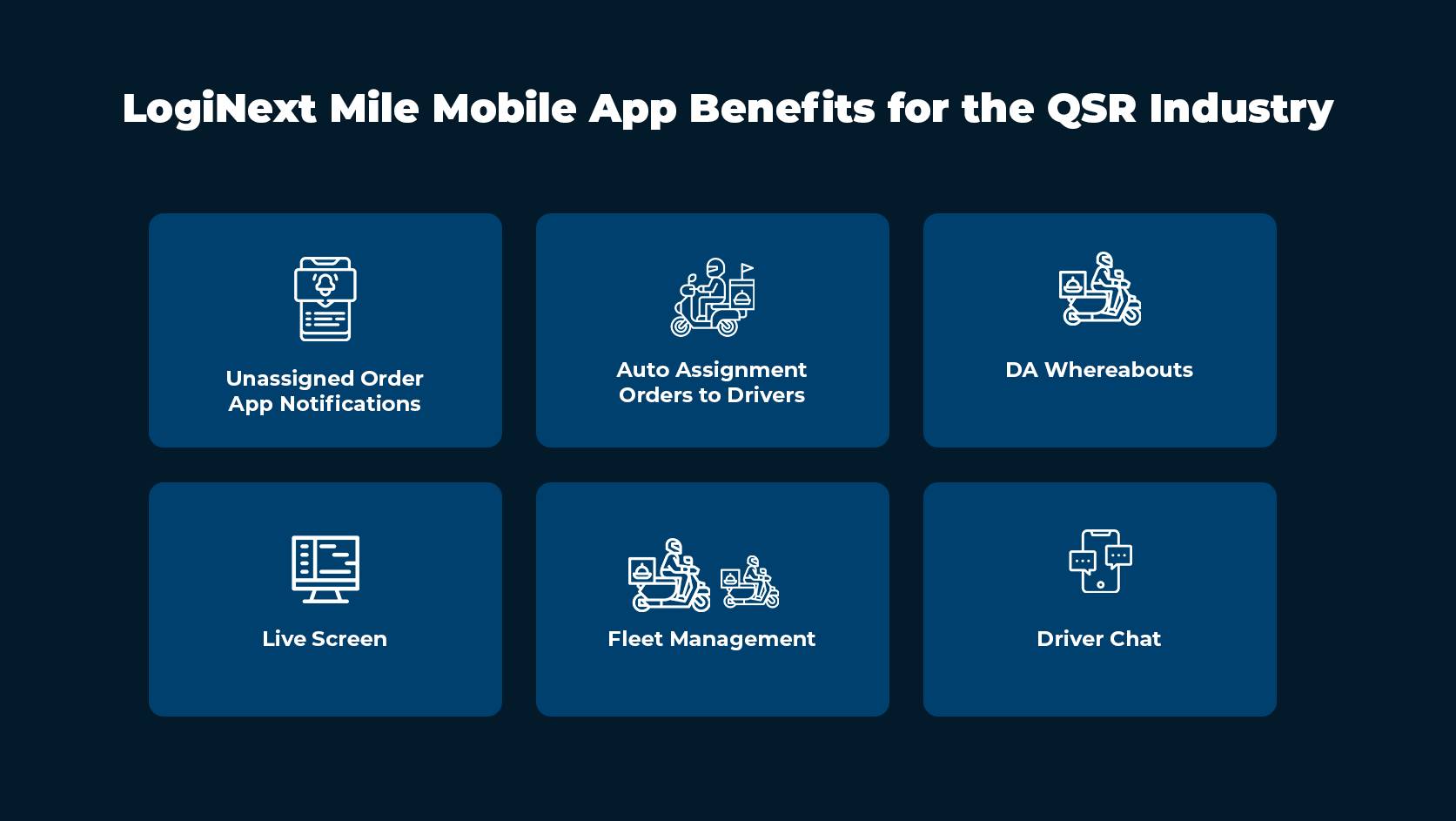 LogiNext Mile Mobile App Benefits for the QSR Industry

Unassigned Order App Notifications

Auto Assignment Orders to Drivers

DA Whereabouts

Live Screen

Fleet Management

Driver Chat